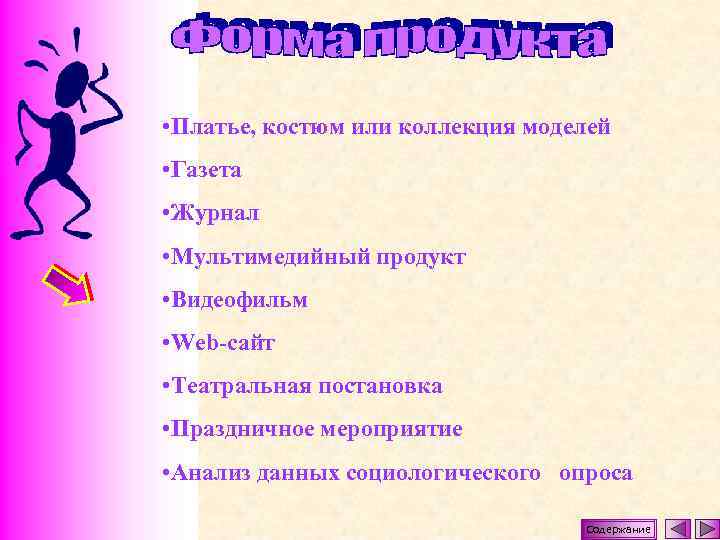 Форма продукта

•Платье, костюм или коллекция моделей

•Газета

•Журнал

•Мультимедийный продукт

•Видеофильм

•Web-сайт

•Театральная постановка

•Праздничное мероприятие

•Анализ данных социологического опроса

Содержание